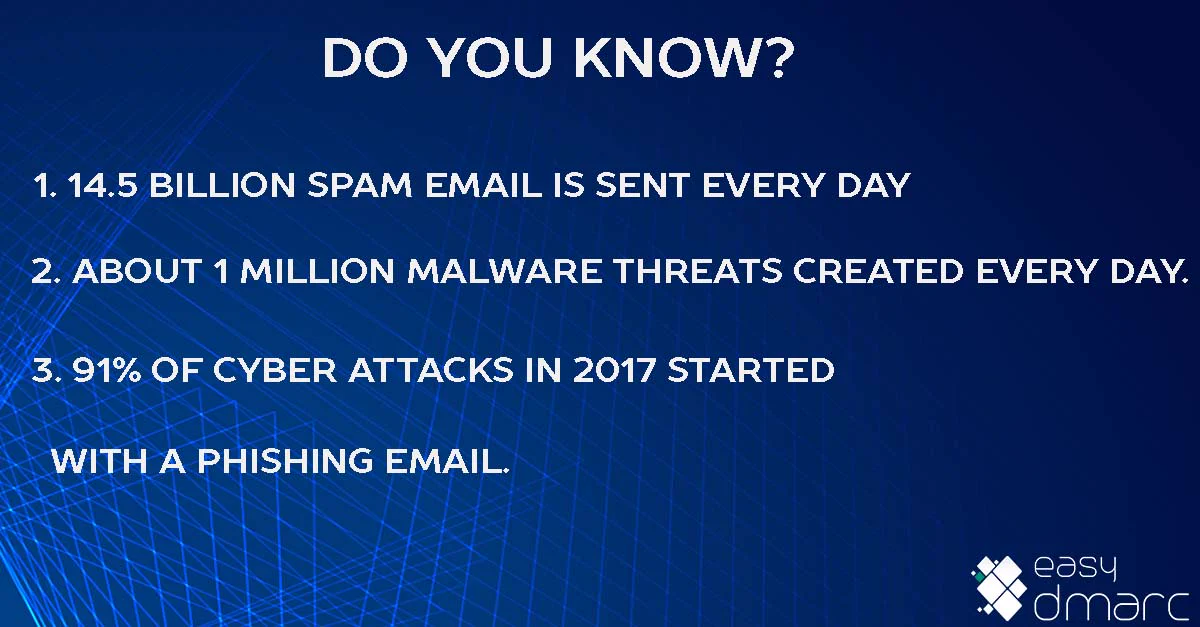 DO YOU KNOW?

1. 14.5 BILLION SPAM EMAIL IS SENT EVERY DAY

2. ABOUT 1 MILLION MALWARE THREATS CREATED EVERY DAY.

3. 91% OF CYBER ATTACKS IN 2017 STARTED WITH A PHISHING EMAIL.

easy dmarc